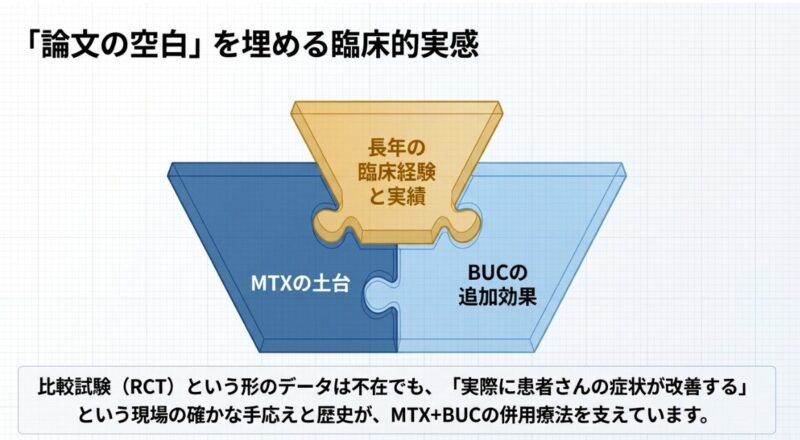 「論文の空白」を埋める臨床的実感

長年の臨床経験と実績

MTXの土台

BUCの追加効果

比較試験（RCT）という形のデータは不在でも、「実際に患者さんの症状が改善する」という現場の確かな手応えと歴史が、MTX+BUCの併用療法を支えています。